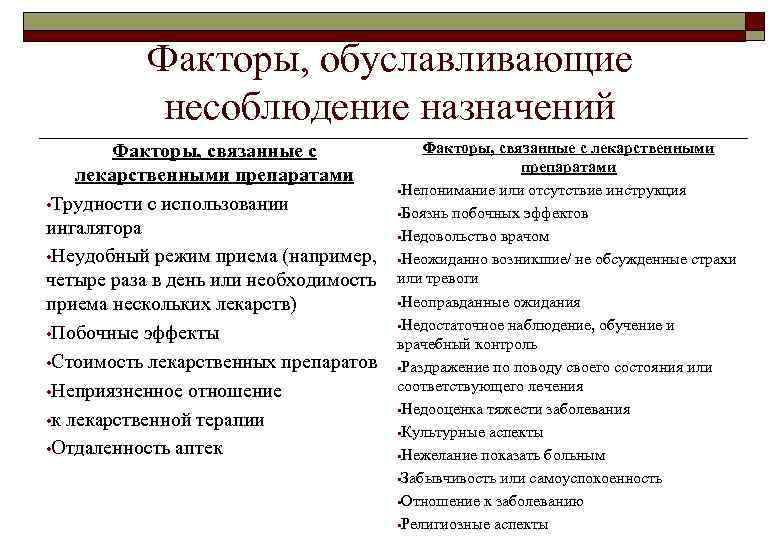 Факторы, обуславливающие несоблюдение назначений

Факторы, связанные с лекарственными препаратами

•Трудности с использовании ингалятора

•Неудобный режим приема (например, четыре раза в день или необходимость приема нескольких лекарств)

•Побочные эффекты

•Стоимость лекарственных препаратов

•Неприязненное отношение

•к лекарственной терапии

•Отдаленность аптек

Факторы, связанные с лекарственными препаратами

•Непонимание или отсутствие инструкция

•Боязнь побочных эффектов

•Недовольство врачом

•Неожиданно возникшие/ не обсужденные страхи или тревоги

•Неоправданные ожидания

•Недостаточное наблюдение, обучение и врачебный контроль

•Раздражение по поводу своего состояния или соответствующего лечения

•Недооценка тяжести заболевания

•Культурные аспекты

•Нежелание показать больным

•Забывчивость или самоуспокоенность

•Отношение к заболеванию

•Религиозные аспекты